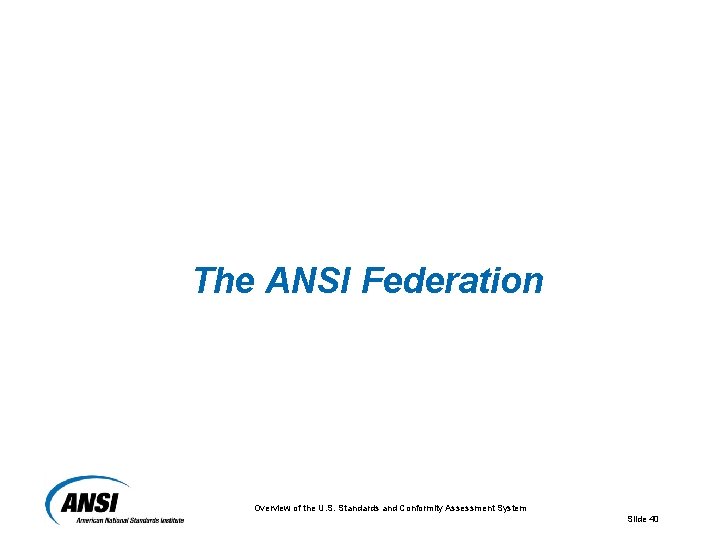 The ANSI Federation

ANSI
American National Standards Institute

Overview of the U.S. Standards and Conformity Assessment System

Slide 40